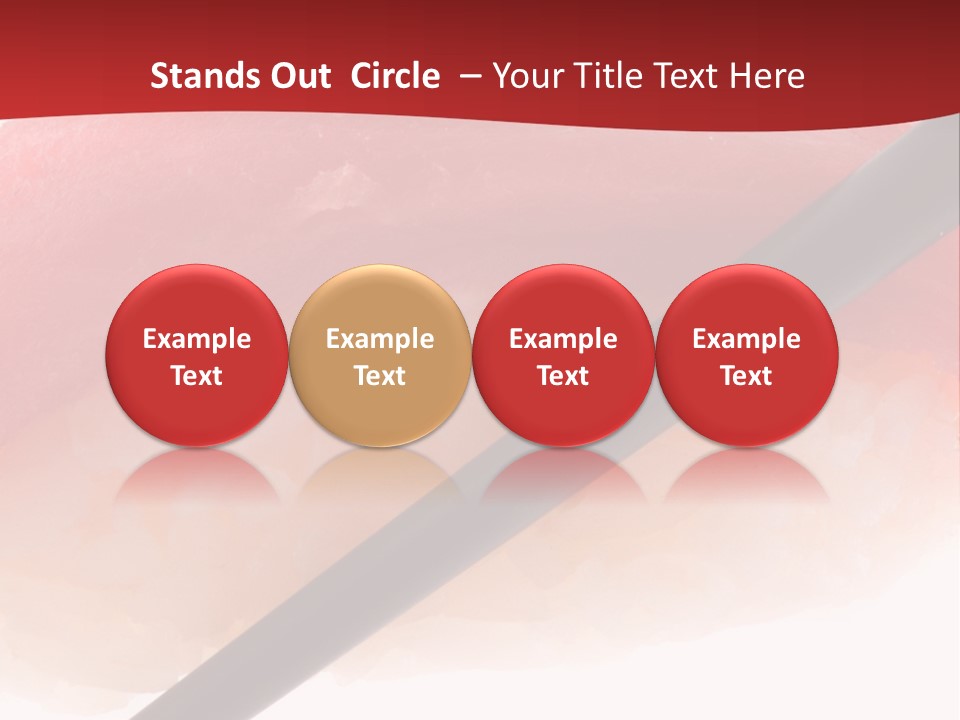 Stands Out Circle – Your Title Text Here

Example Text

Example Text

Example Text

Example Text